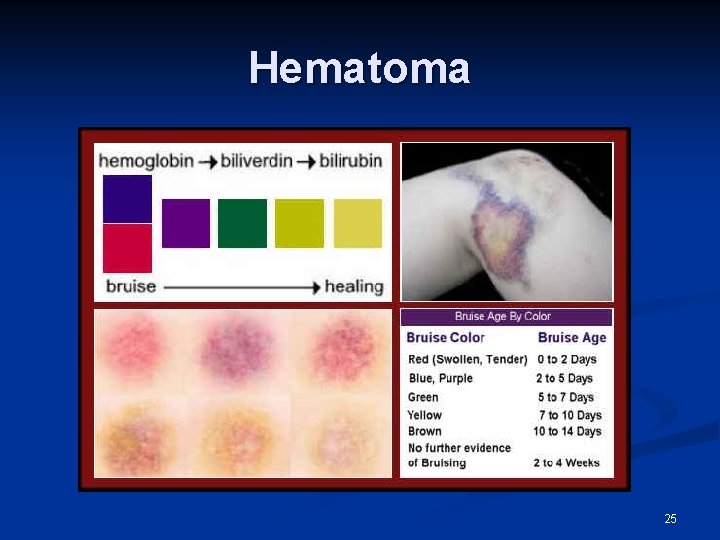 Hematoma

hemoglobin → biliverdin → bilirubin

bruise → healing

Bruise Age By Color

| Bruise Color | Bruise Age |
|---|---|
| Red (Swollen, Tender) | 0 to 2 Days |
| Blue, Purple | 2 to 5 Days |
| Green | 5 to 7 Days |
| Yellow | 7 to 10 Days |
| Brown | 10 to 14 Days |
| No further evidence of Bruising | 2 to 4 Weeks |

25